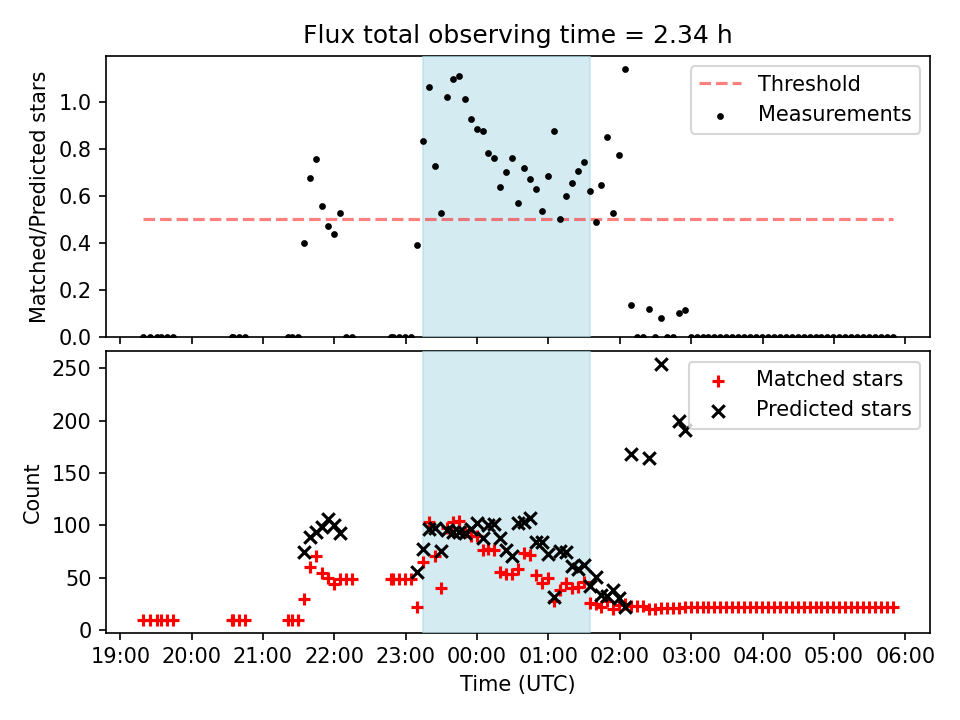 Flux total observing time = 2.34 h

Matched/Predicted stars

1.0
0.8
0.6
0.4
0.2
0.0

Threshold
Measurements

Count

250
200
150
100
50
0

Matched stars
Predicted stars

19:00 20:00 21:00 22:00 23:00 00:00 01:00 02:00 03:00 04:00 05:00 06:00

Time (UTC)